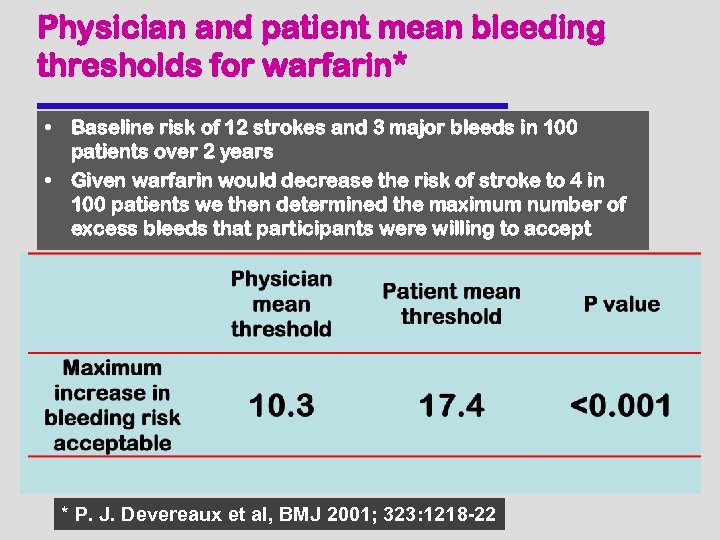 Physician and patient mean bleeding thresholds for warfarin*

• Baseline risk of 12 strokes and 3 major bleeds in 100 patients over 2 years
• Given warfarin would decrease the risk of stroke to 4 in 100 patients we then determined the maximum number of excess bleeds that participants were willing to accept

| | Physician mean threshold | Patient mean threshold | P value |
|---|---|---|---|
| Maximum increase in bleeding risk acceptable | 10.3 | 17.4 | <0.001 |

* P. J. Devereaux et al, BMJ 2001; 323:1218-22